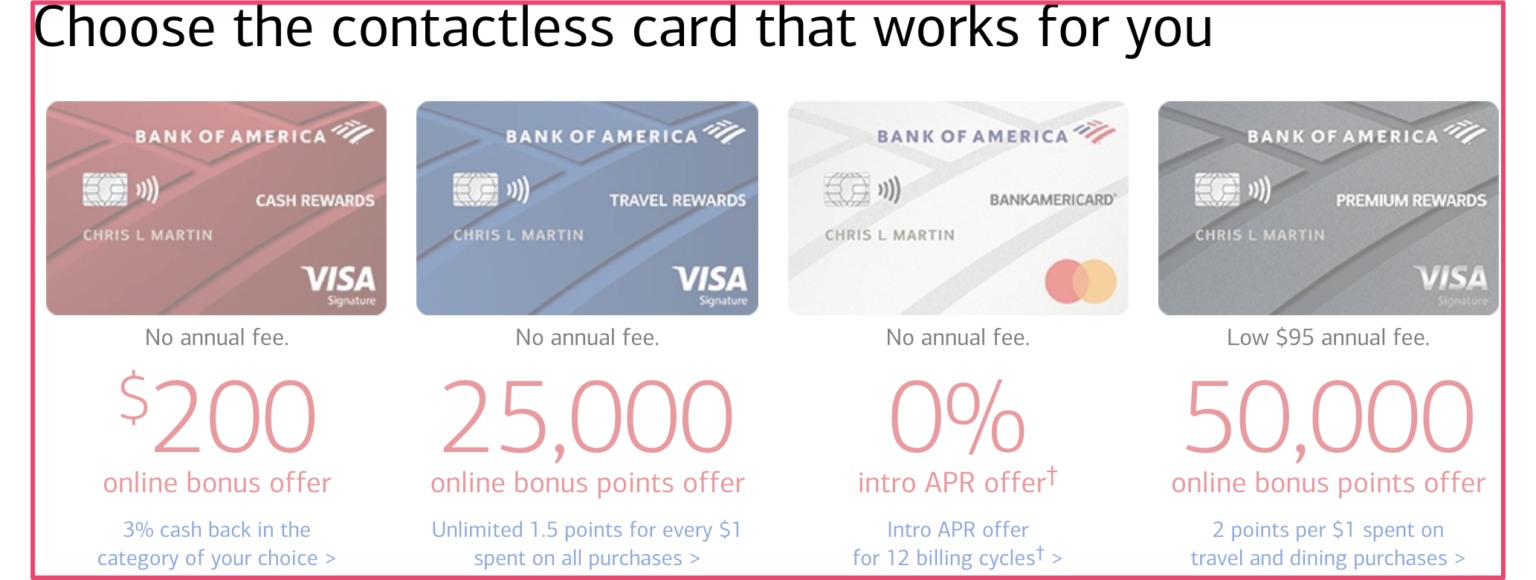 Choose the contactless card that works for you

BANK OF AMERICA
CASH REWARDS
CHRIS L MARTIN
VISA
Signature

No annual fee.

$200

online bonus offer

3% cash back in the category of your choice >

BANK OF AMERICA
TRAVEL REWARDS
CHRIS L MARTIN
VISA
Signature

No annual fee.

25,000

online bonus points offer

Unlimited 1.5 points for every $1 spent on all purchases >

BANK OF AMERICA
BANKAMERICARD
CHRIS L MARTIN

No annual fee.

0%

intro APR offer†

Intro APR offer for 12 billing cycles† >

BANK OF AMERICA
PREMIUM REWARDS
CHRIS L MARTIN
VISA
Signature

Low $95 annual fee.

50,000

online bonus points offer

2 points per $1 spent on travel and dining purchases >